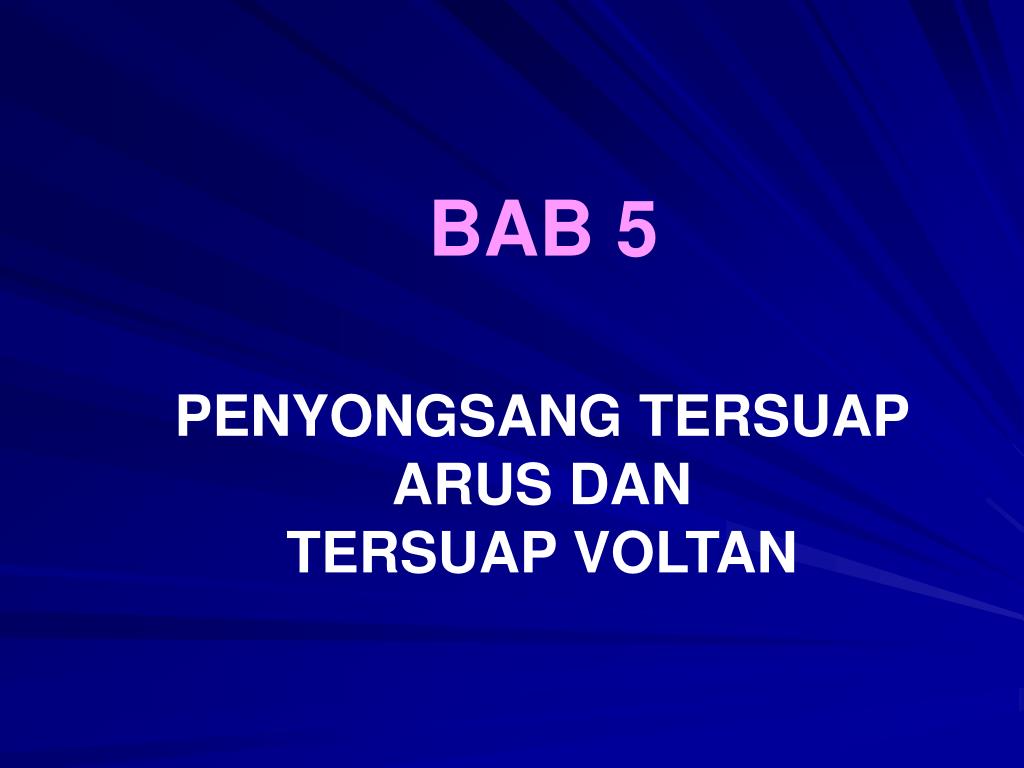 BAB 5

PENYONGSANG TERSUAP ARUS DAN TERSUAP VOLTAN